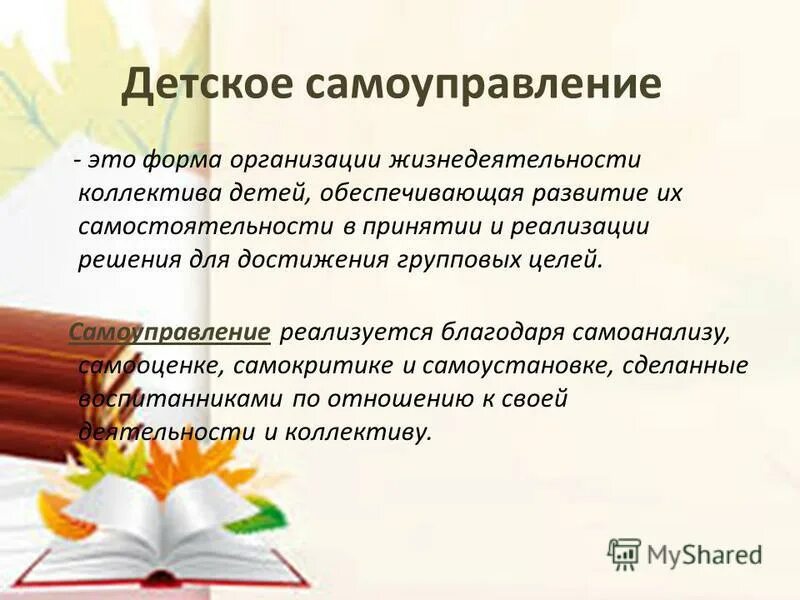 Детское самоуправление

- это форма организации жизнедеятельности коллектива детей, обеспечивающая развитие их самостоятельности в принятии и реализации решения для достижения групповых целей.

Самоуправление реализуется благодаря самоанализу, самооценке, самокритике и самоустановке, сделанные воспитанниками по отношению к своей деятельности и коллективу.

MyShared